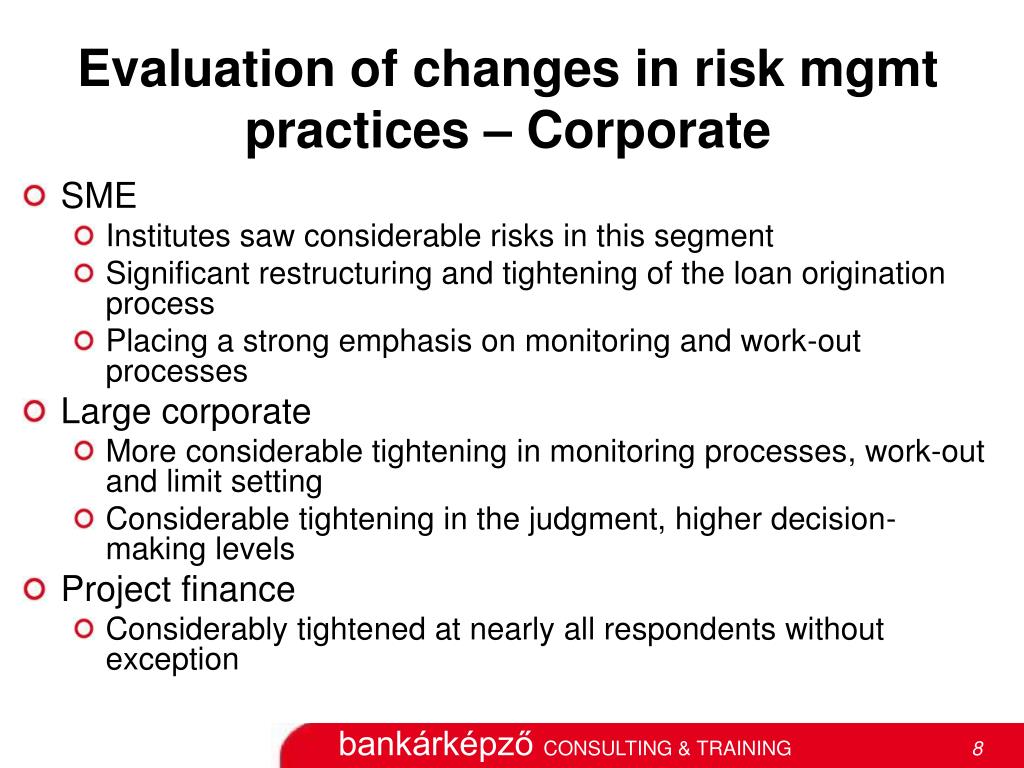 Evaluation of changes in risk mgmt practices – Corporate

SME

Institutes saw considerable risks in this segment

Significant restructuring and tightening of the loan origination process

Placing a strong emphasis on monitoring and work-out processes

Large corporate

More considerable tightening in monitoring processes, work-out and limit setting

Considerable tightening in the judgment, higher decision-making levels

Project finance

Considerably tightened at nearly all respondents without exception

bankárképző CONSULTING & TRAINING 8